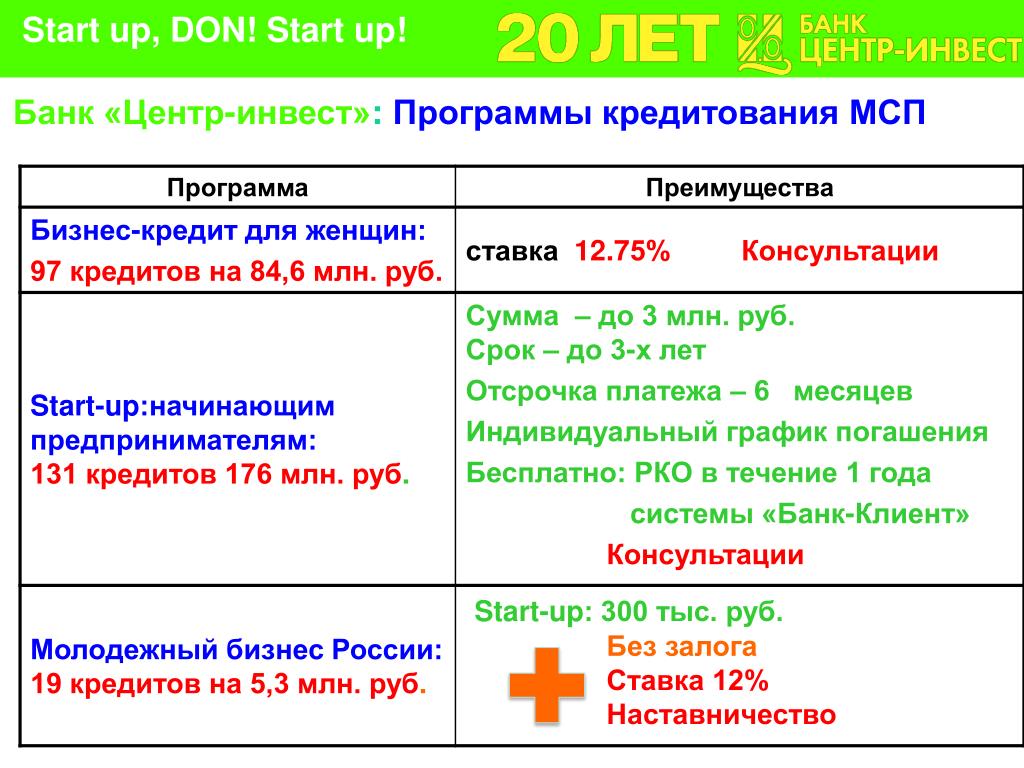 Start up, DON! Start up!

20 ЛЕТ БАНК ЦЕНТР-ИНВЕСТ

Банк «Центр-инвест»: Программы кредитования МСП

| Программа | Преимущества |
|---|---|
| Бизнес-кредит для женщин: 97 кредитов на 84,6 млн. руб. | ставка 12.75% Консультации |
| Start-up:начинающим предпринимателям: 131 кредитов 176 млн. руб. | Сумма – до 3 млн. руб. Срок – до 3-х лет Отсрочка платежа – 6 месяцев Индивидуальный график погашения Бесплатно: РКО в течение 1 года системы «Банк-Клиент» Консультации |
| Молодежный бизнес России: 19 кредитов на 5,3 млн. руб. | Start-up: 300 тыс. руб. Без залога Ставка 12% Наставничество |